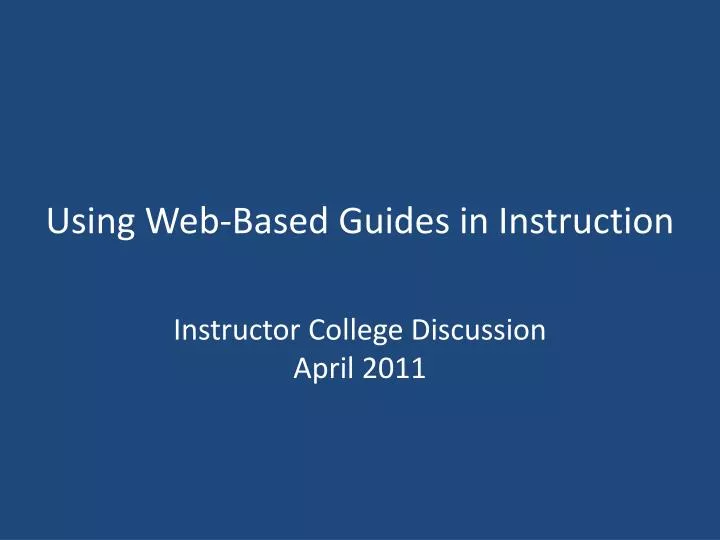 Using Web-Based Guides in Instruction

Instructor College Discussion
April 2011